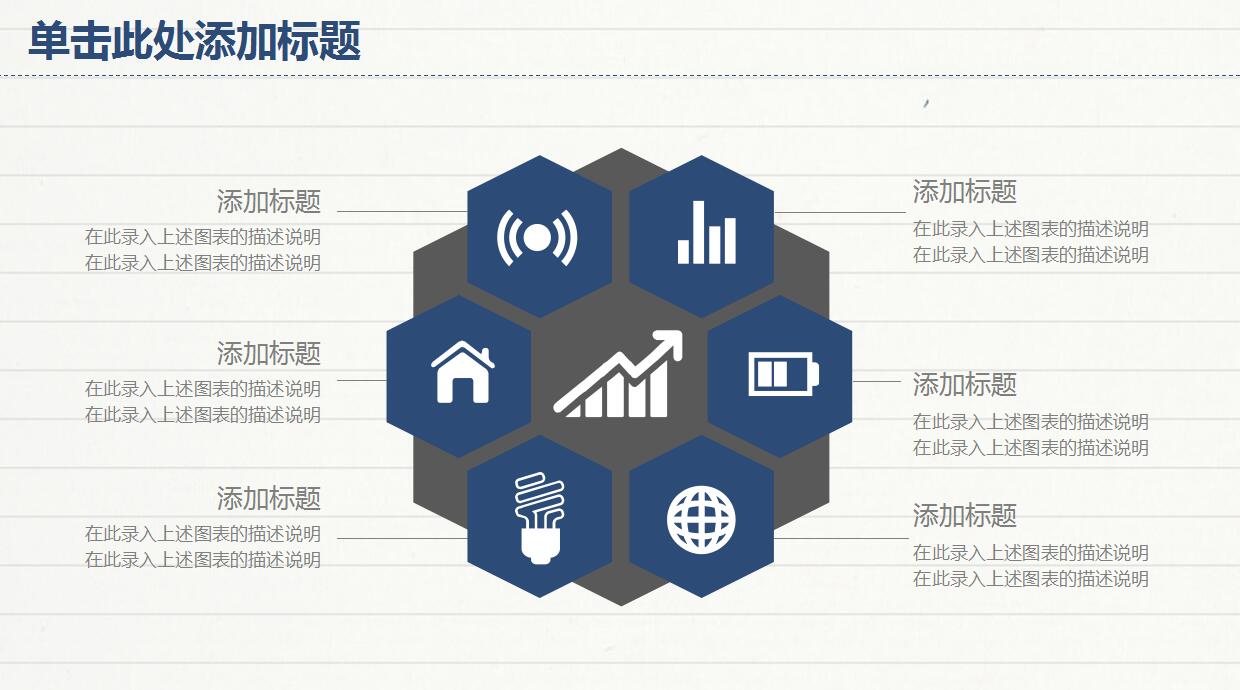 单击此处添加标题

添加标题
在此录入上述图表的描述说明
在此录入上述图表的描述说明

添加标题
在此录入上述图表的描述说明
在此录入上述图表的描述说明

添加标题
在此录入上述图表的描述说明
在此录入上述图表的描述说明

添加标题
在此录入上述图表的描述说明
在此录入上述图表的描述说明

添加标题
在此录入上述图表的描述说明
在此录入上述图表的描述说明

添加标题
在此录入上述图表的描述说明
在此录入上述图表的描述说明